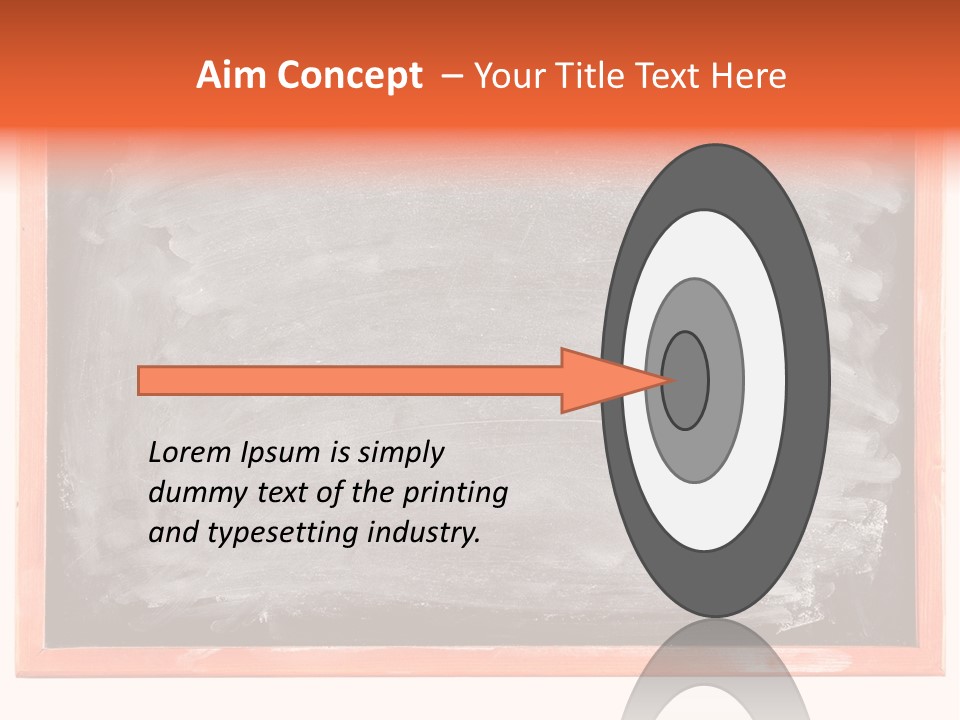 Aim Concept – Your Title Text Here

Lorem Ipsum is simply dummy text of the printing and typesetting industry.